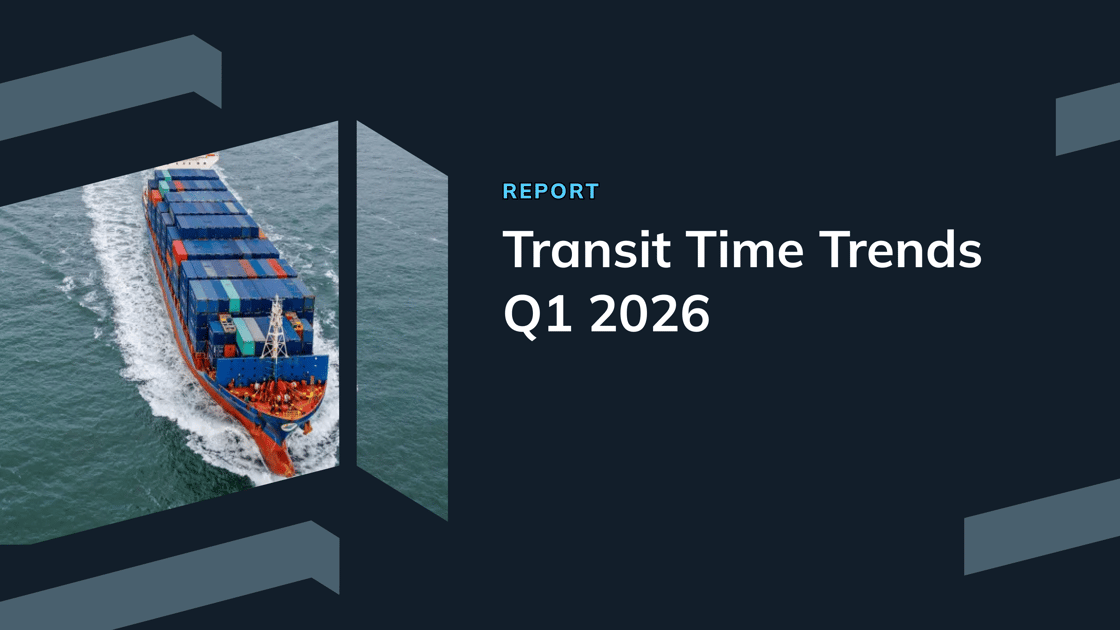 REPORT

Transit Time Trends
Q1 2026